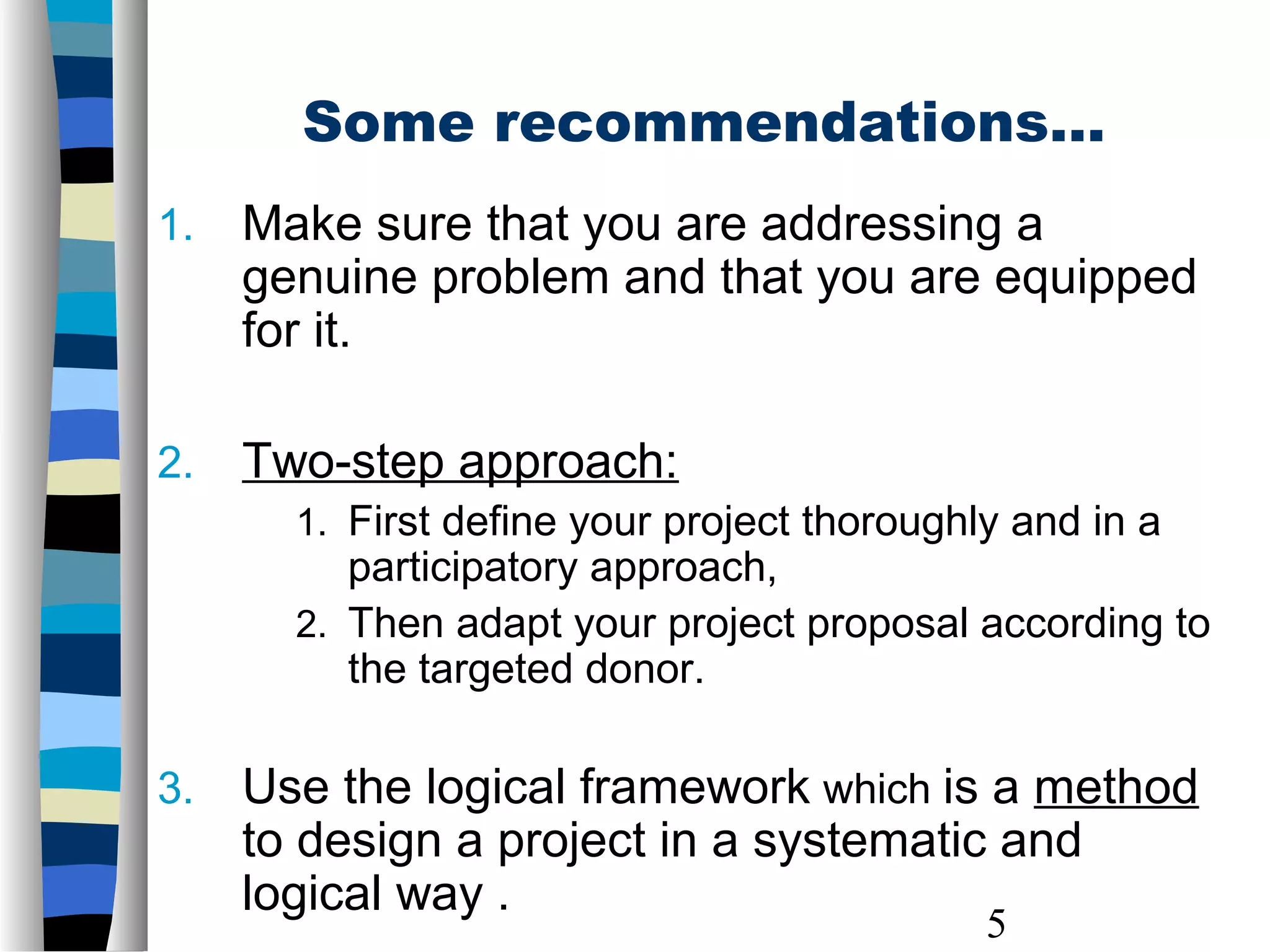 Some recommendations…

1. Make sure that you are addressing a genuine problem and that you are equipped for it.

2. Two-step approach:
   1. First define your project thoroughly and in a participatory approach,
   2. Then adapt your project proposal according to the targeted donor.

3. Use the logical framework which is a method to design a project in a systematic and logical way .

5